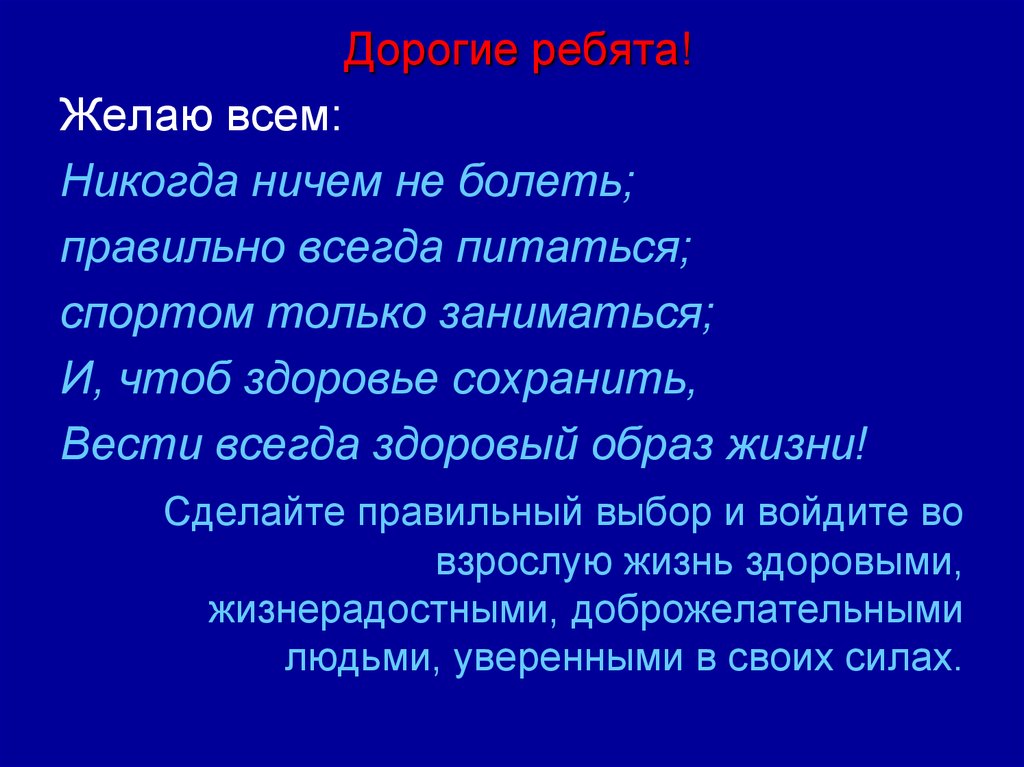 Дорогие ребята!

Желаю всем:

Никогда ничем не болеть;

правильно всегда питаться;

спортом только заниматься;

И, чтоб здоровье сохранить,

Вести всегда здоровый образ жизни!

Сделайте правильный выбор и войдите во взрослую жизнь здоровыми, жизнерадостными, доброжелательными людьми, уверенными в своих силах.